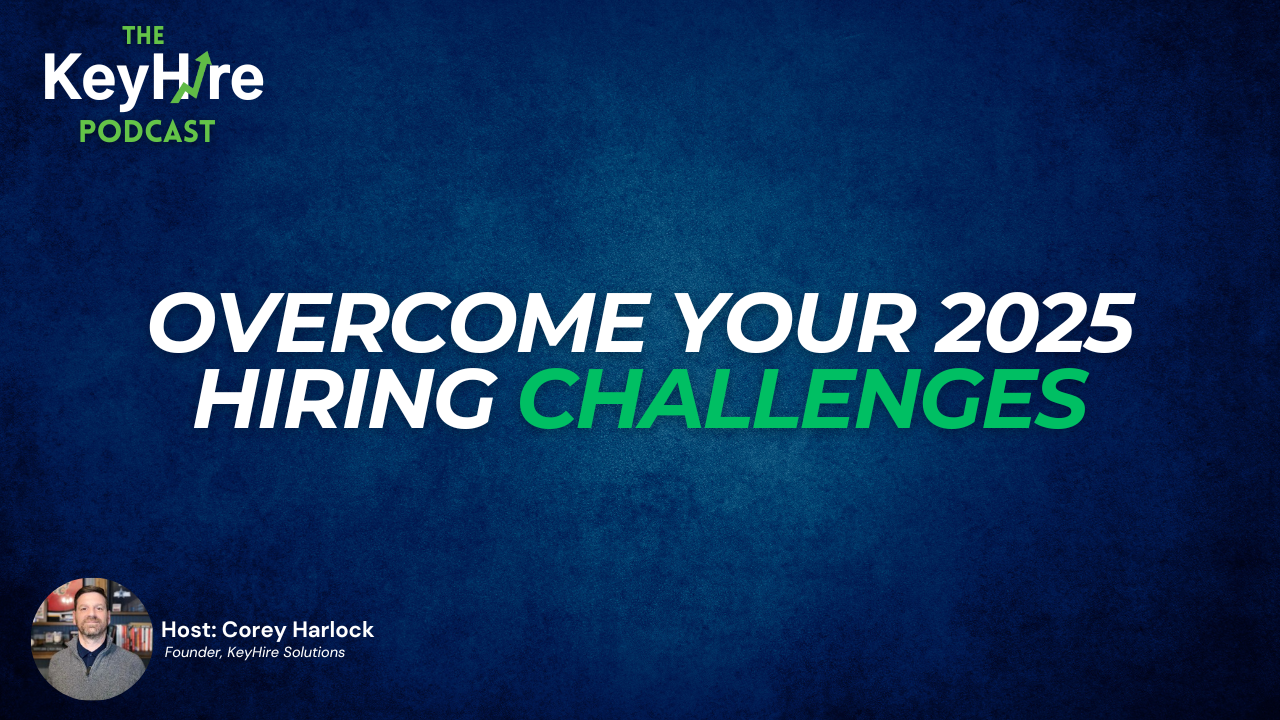 THE
KeyHire
PODCAST

OVERCOME YOUR 2025 HIRING CHALLENGES

Host: Corey Harlock
Founder, KeyHire Solutions